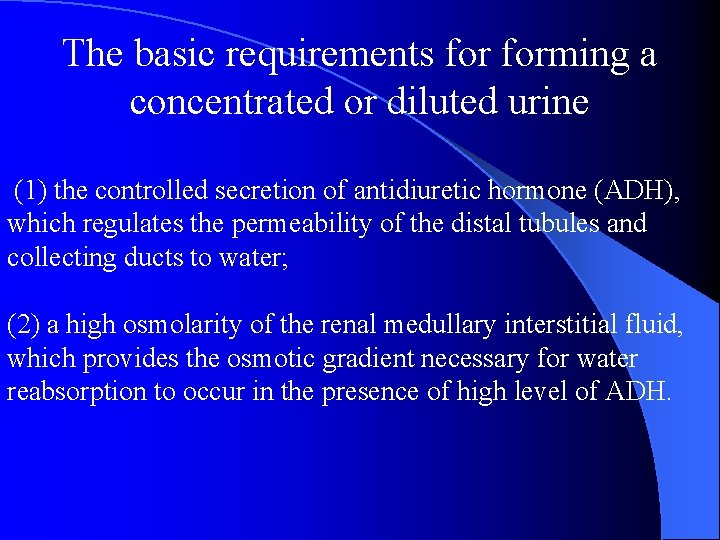 The basic requirements for forming a concentrated or diluted urine

(1) the controlled secretion of antidiuretic hormone (ADH), which regulates the permeability of the distal tubules and collecting ducts to water;

(2) a high osmolarity of the renal medullary interstitial fluid, which provides the osmotic gradient necessary for water reabsorption to occur in the presence of high level of ADH.